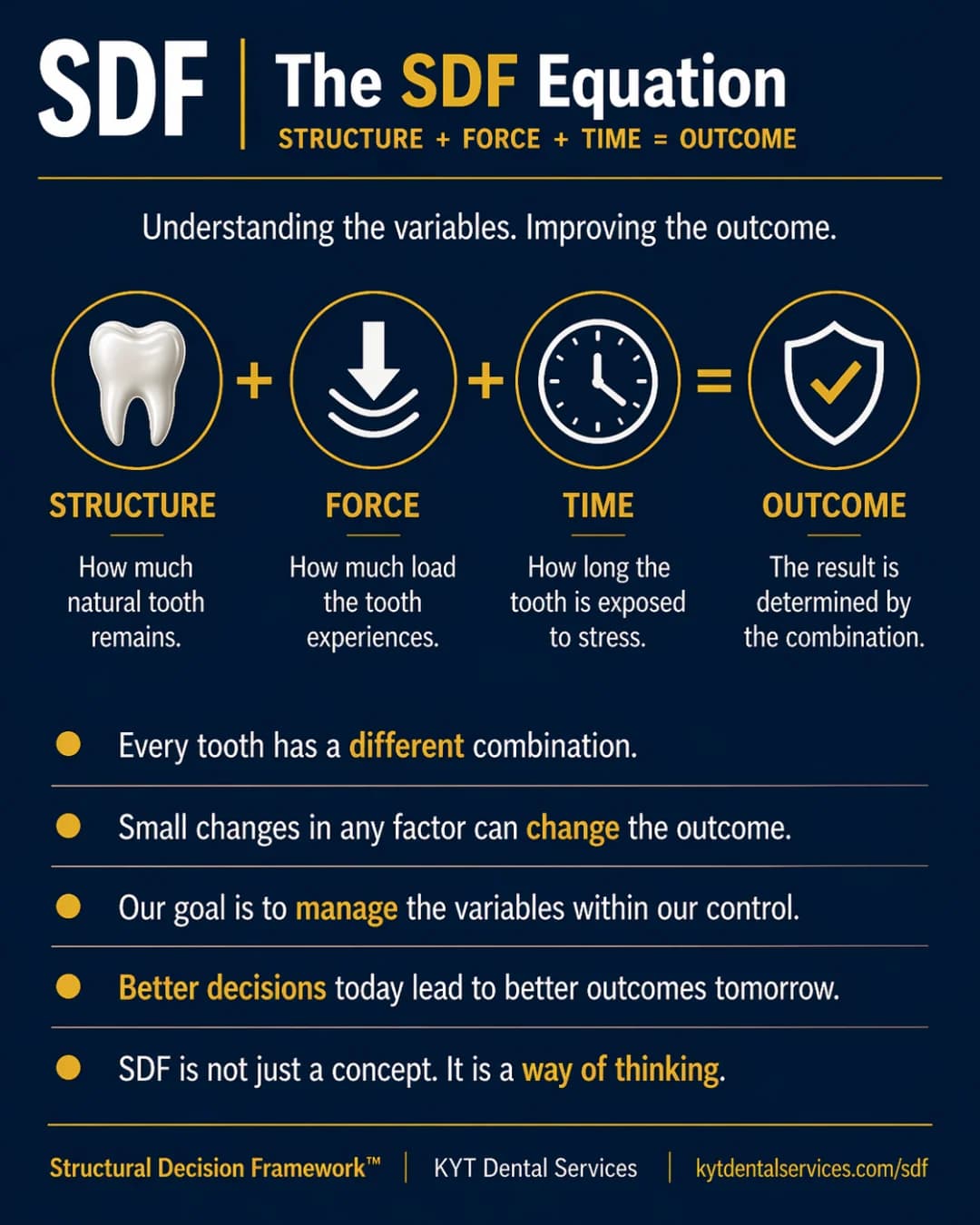 SDF | The SDF Equation
STRUCTURE + FORCE + TIME = OUTCOME

Understanding the variables. Improving the outcome.

+ + =

STRUCTURE
How much natural tooth remains.

FORCE
How much load the tooth experiences.

TIME
How long the tooth is exposed to stress.

OUTCOME
The result is determined by the combination.

Every tooth has a different combination.

Small changes in any factor can change the outcome.

Our goal is to manage the variables within our control.

Better decisions today lead to better outcomes tomorrow.

SDF is not just a concept. It is a way of thinking.

Structural Decision Framework™ | KYT Dental Services | kytdentalservices.com/sdf